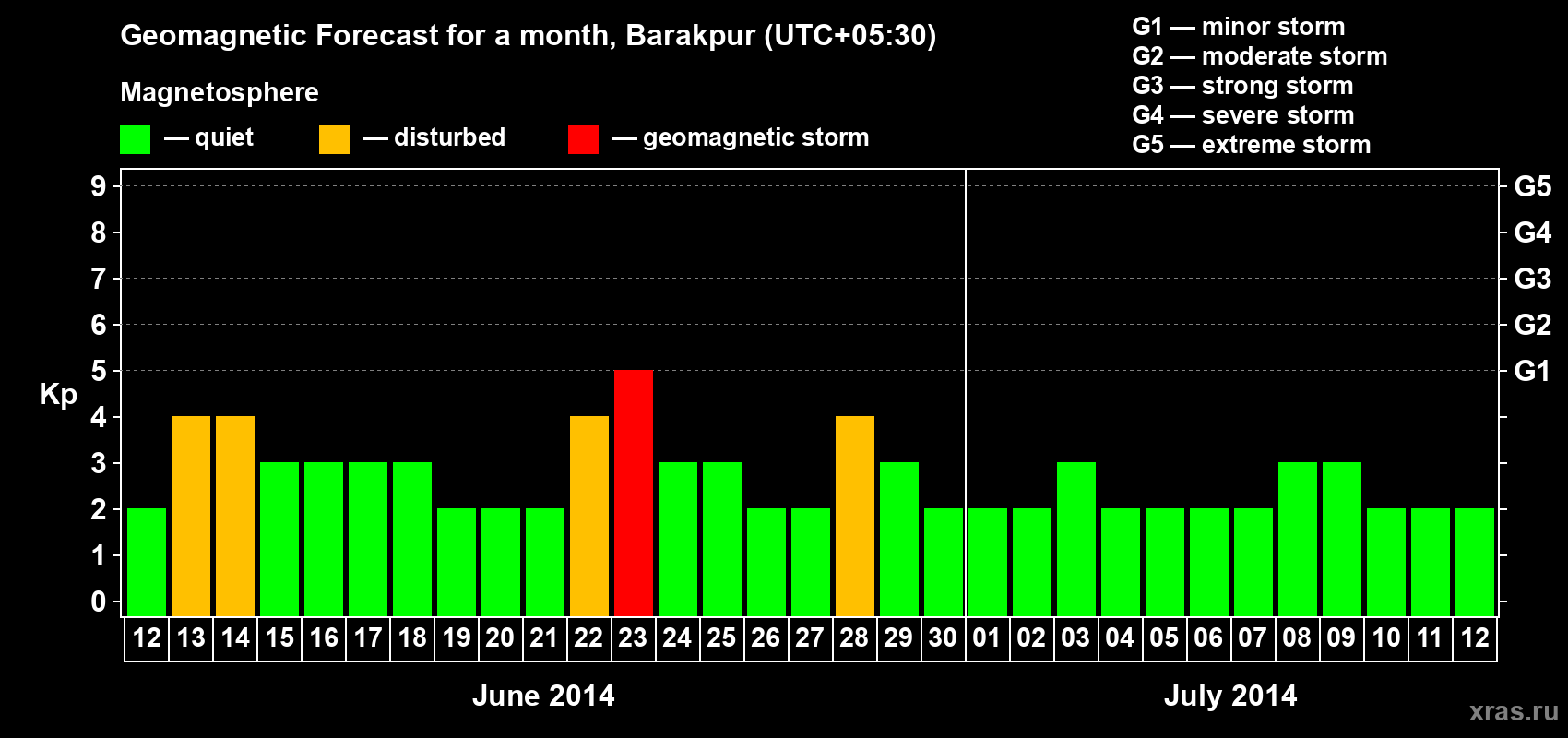 Geomagnetic Forecast for a month, Barakpur (UTC+05:30)

Magnetosphere

— quiet — disturbed — geomagnetic storm

G1 — minor storm
G2 — moderate storm
G3 — strong storm
G4 — severe storm
G5 — extreme storm

Kp

9
8
7
6
5
4
3
2
1
0

G5
G4
G3
G2
G1

12 13 14 15 16 17 18 19 20 21 22 23 24 25 26 27 28 29 30 01 02 03 04 05 06 07 08 09 10 11 12

June 2014

July 2014

xras.ru